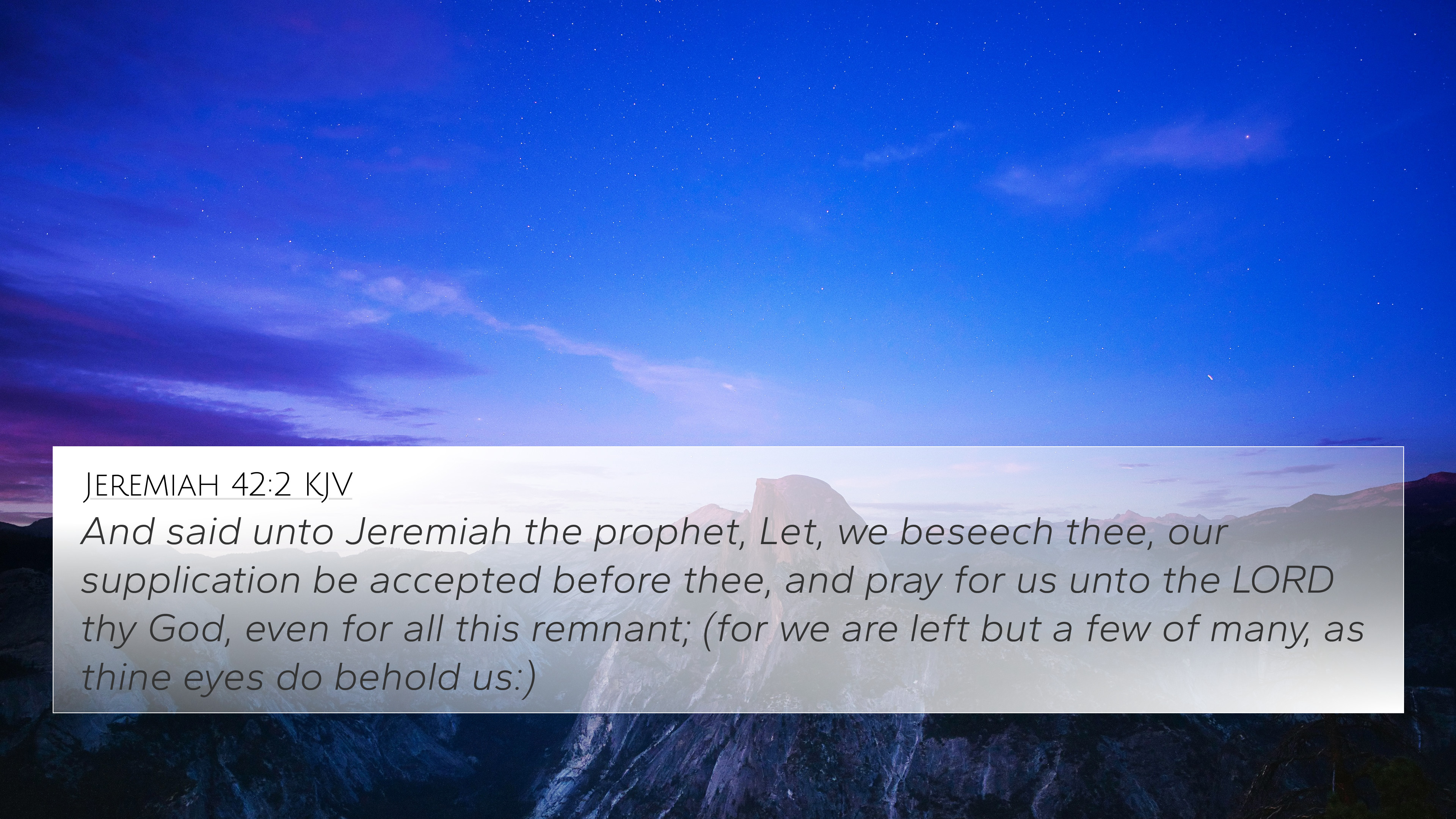 Jeremiah 42:2 KJV

And said unto Jeremiah the prophet, Let, we beseech thee, our supplication be accepted before thee, and pray for us unto the LORD thy God, even for all this remnant; (for we are left but a few of many, as thine eyes do behold us:)